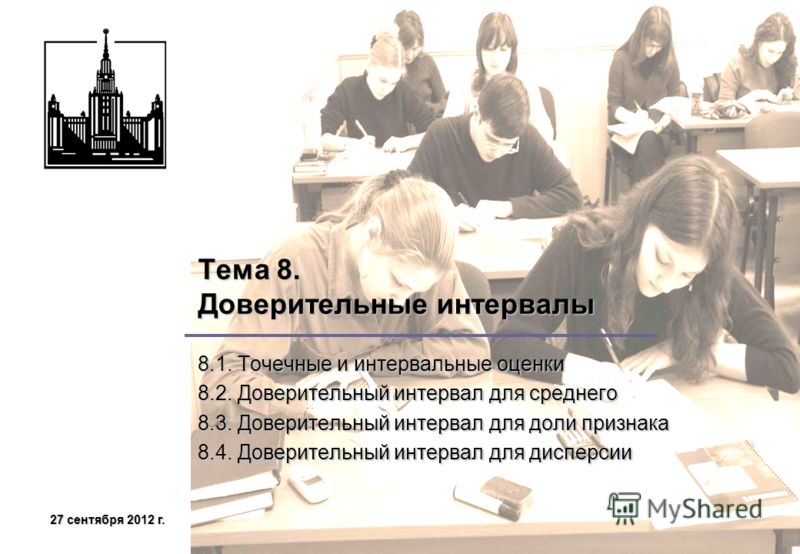 Тема 8.
Доверительные интервалы

8.1. Точечные и интервальные оценки
8.2. Доверительный интервал для среднего
8.3. Доверительный интервал для доли признака
8.4. Доверительный интервал для дисперсии

27 сентября 2012 г.

MyShared